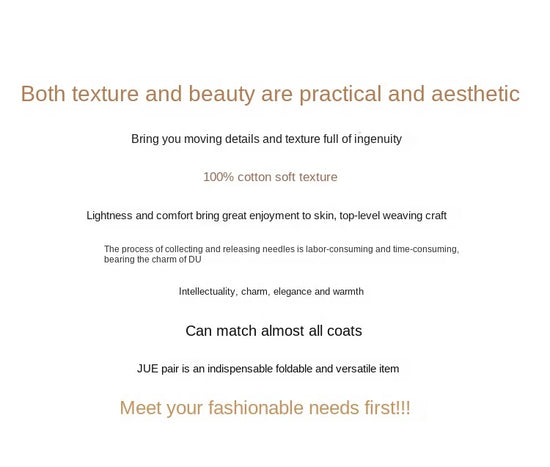 Both texture and beauty are practical and aesthetic

Bring you moving details and texture full of ingenuity

100% cotton soft texture

Lightness and comfort bring great enjoyment to skin, top-level weaving craft

The process of collecting and releasing needles is labor-consuming and time-consuming, bearing the charm of DU

Intellectuality, charm, elegance and warmth

Can match almost all coats

JUE pair is an indispensable foldable and versatile item

Meet your fashionable needs first!!!